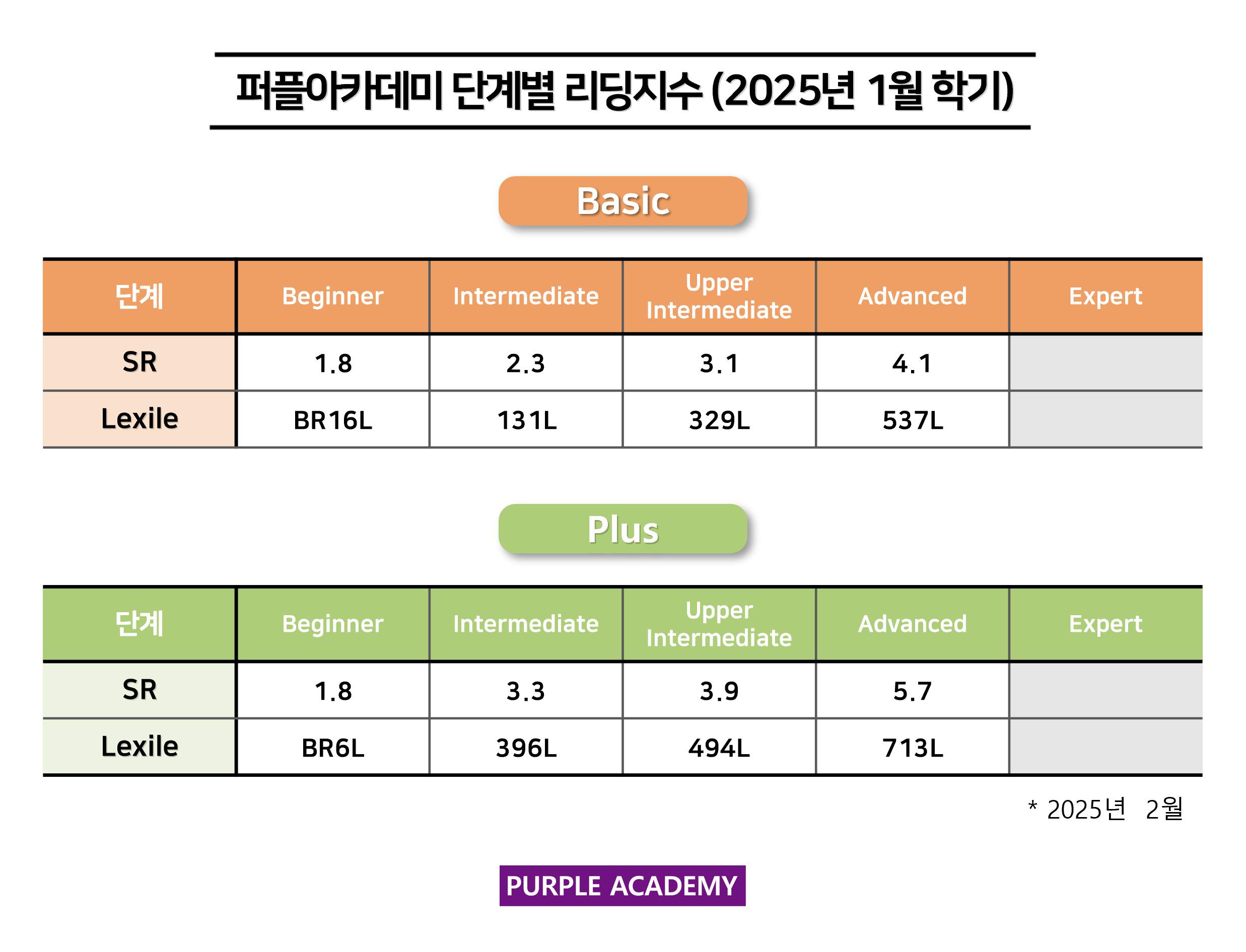 퍼플아카데미 단계별 리딩지수 (2025년 1월 학기)

Basic

| 단계 | Beginner | Intermediate | Upper Intermediate | Advanced | Expert |
|---|---|---|---|---|---|
| SR | 1.8 | 2.3 | 3.1 | 4.1 | |
| Lexile | BR16L | 131L | 329L | 537L | |

Plus

| 단계 | Beginner | Intermediate | Upper Intermediate | Advanced | Expert |
|---|---|---|---|---|---|
| SR | 1.8 | 3.3 | 3.9 | 5.7 | |
| Lexile | BR6L | 396L | 494L | 713L | |

* 2025년 2월

PURPLE ACADEMY